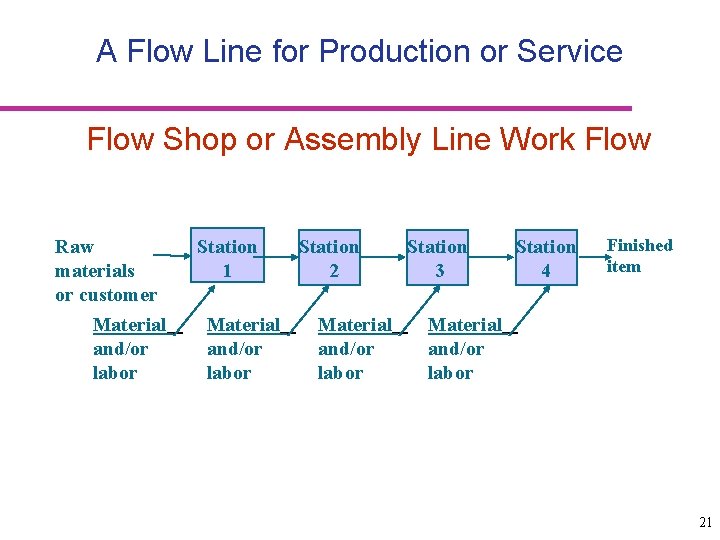 A Flow Line for Production or Service

Flow Shop or Assembly Line Work Flow

Raw materials or customer

Station 1

Station 2

Station 3

Station 4

Finished item

Material and/or labor

Material and/or labor

Material and/or labor

Material and/or labor

21